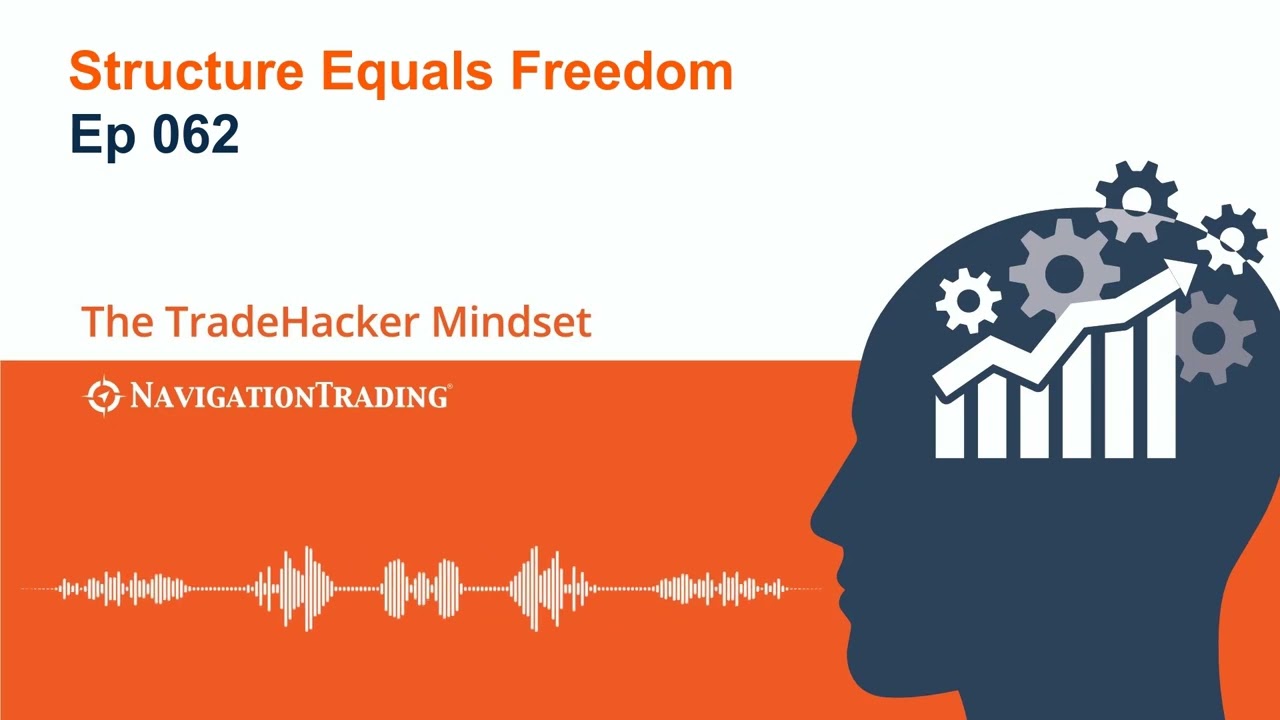 Structure Equals Freedom
Ep 062

The TradeHacker Mindset

NAVIGATIONTRADING®